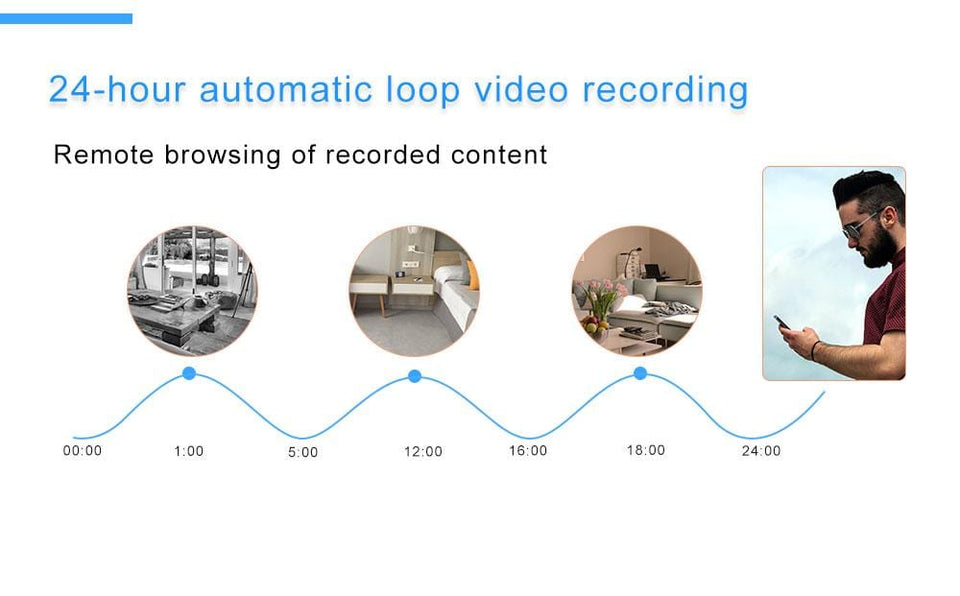 24-hour automatic loop video recording

Remote browsing of recorded content

00:00 1:00 5:00 12:00 16:00 18:00 24:00